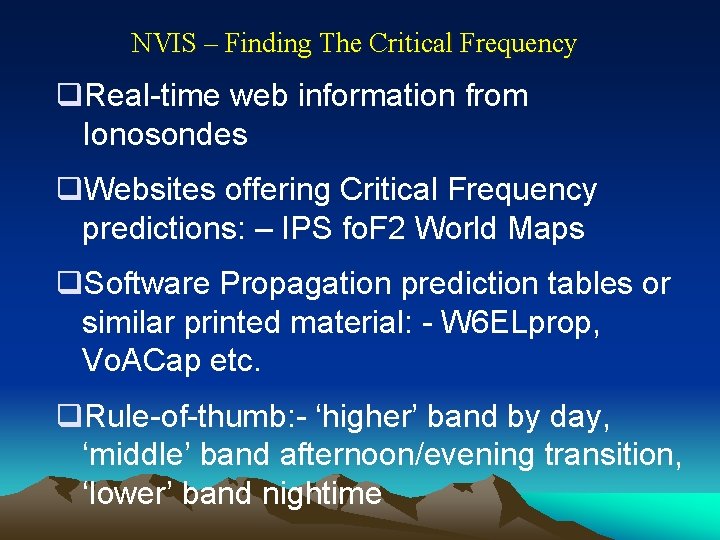 NVIS – Finding The Critical Frequency

❑Real-time web information from Ionosondes

❑Websites offering Critical Frequency predictions: – IPS foF2 World Maps

❑Software Propagation prediction tables or similar printed material: - W6ELprop, VoACap etc.

❑Rule-of-thumb:- ‘higher’ band by day, ‘middle’ band afternoon/evening transition, ‘lower’ band nightime